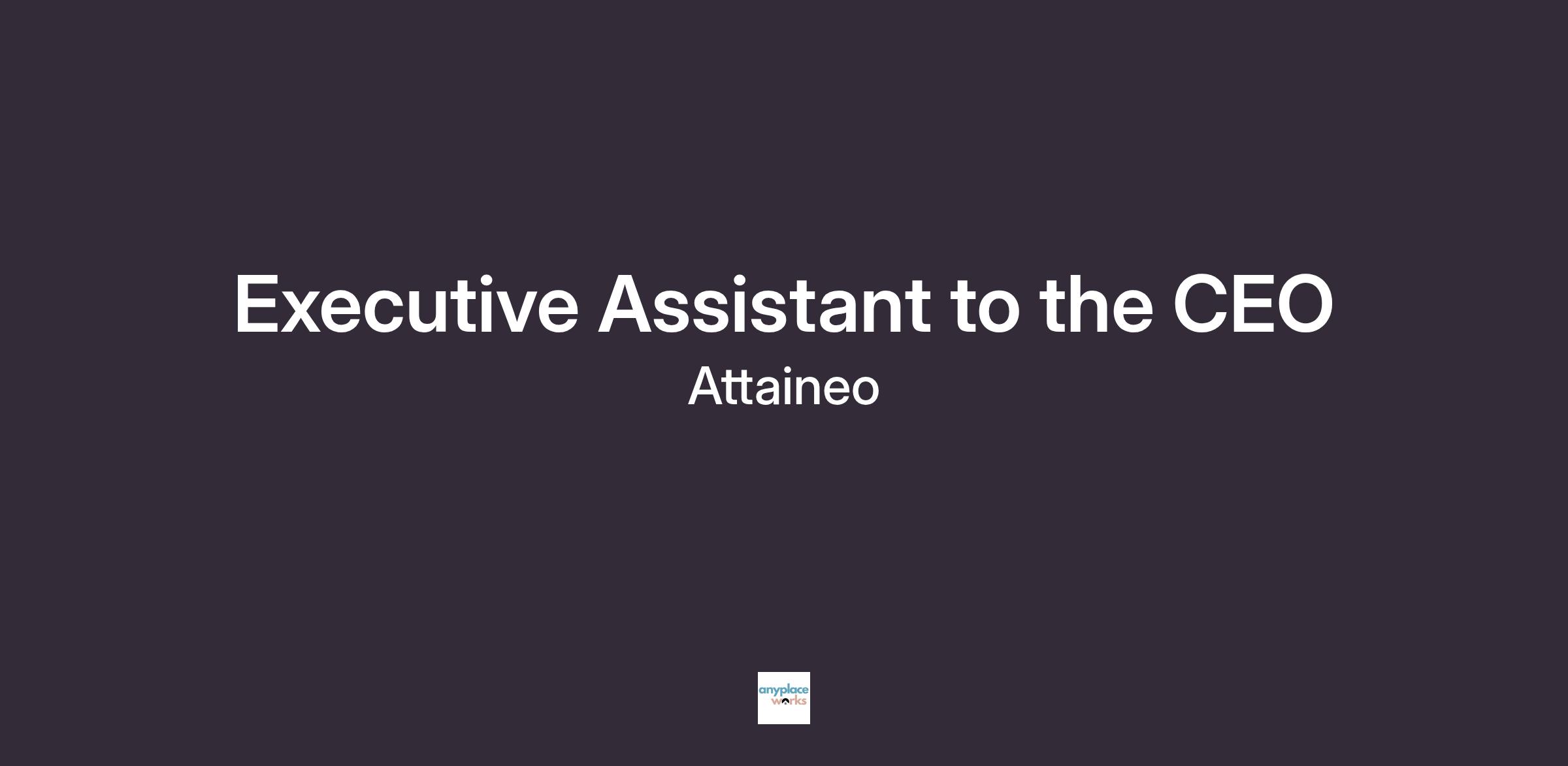 Executive Assistant to the CEO

Attaineo

anyplace works